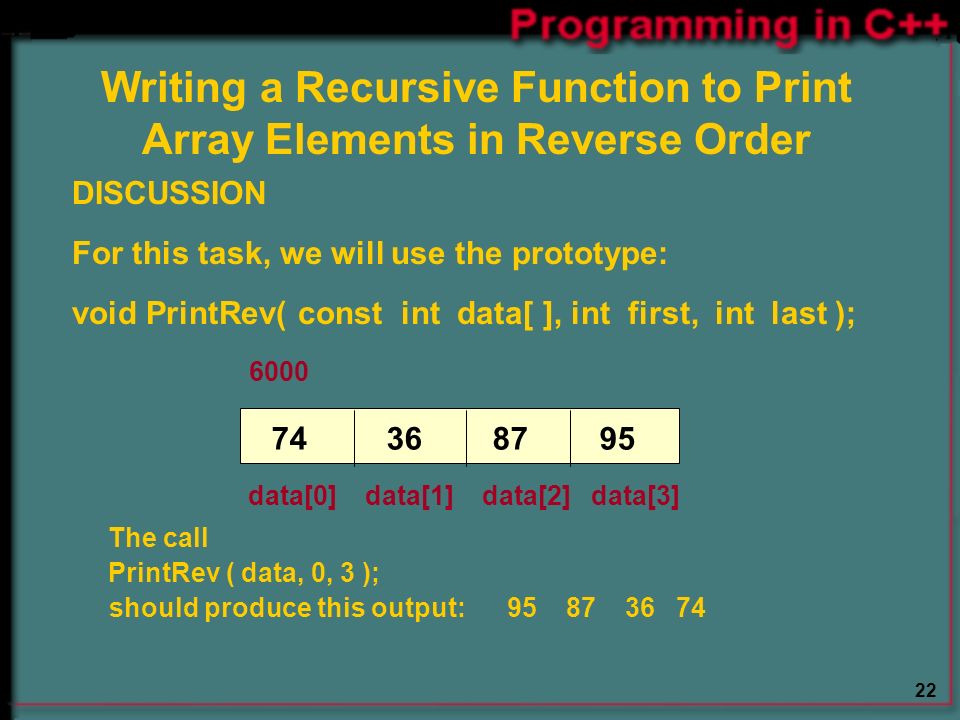 Programming in C++

Writing a Recursive Function to Print Array Elements in Reverse Order

DISCUSSION

For this task, we will use the prototype:

void PrintRev( const int data[ ], int first, int last );

6000

| 74 | 36 | 87 | 95 |
|---|---|---|---|

data[0] data[1] data[2] data[3]

The call
PrintRev ( data, 0, 3 );
should produce this output: 95 87 36 74

22